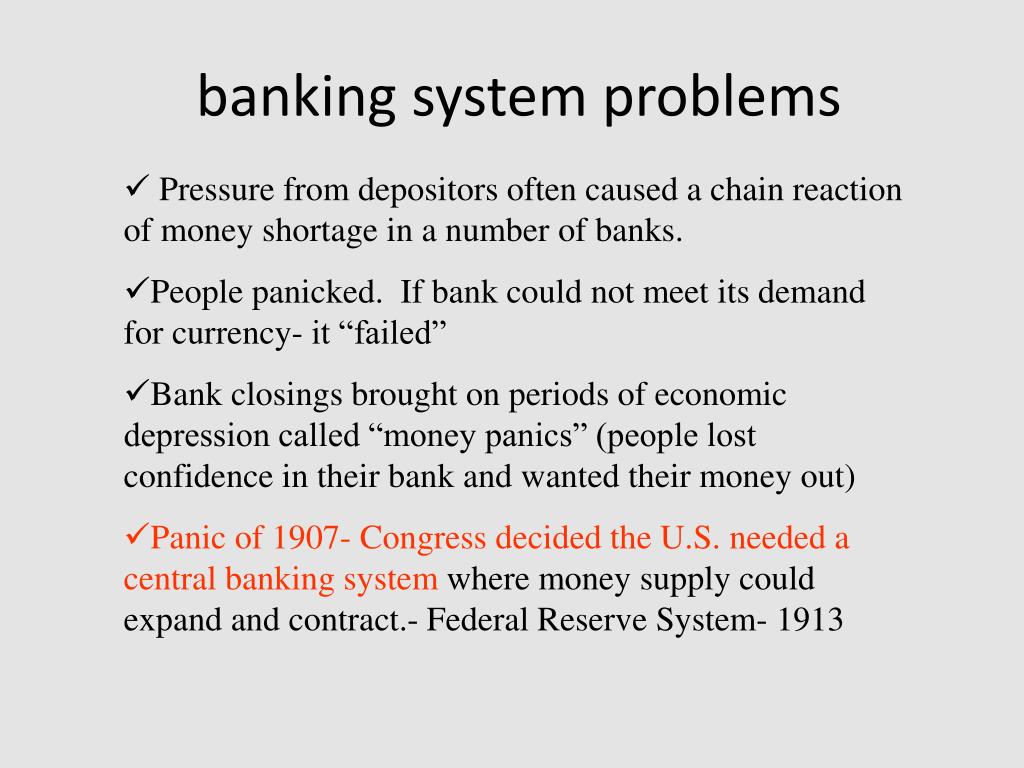 banking system problems

✓ Pressure from depositors often caused a chain reaction of money shortage in a number of banks.

✓People panicked.  If bank could not meet its demand for currency- it “failed”

✓Bank closings brought on periods of economic depression called “money panics” (people lost confidence in their bank and wanted their money out)

✓Panic of 1907- Congress decided the U.S. needed a central banking system where money supply could expand and contract.- Federal Reserve System- 1913